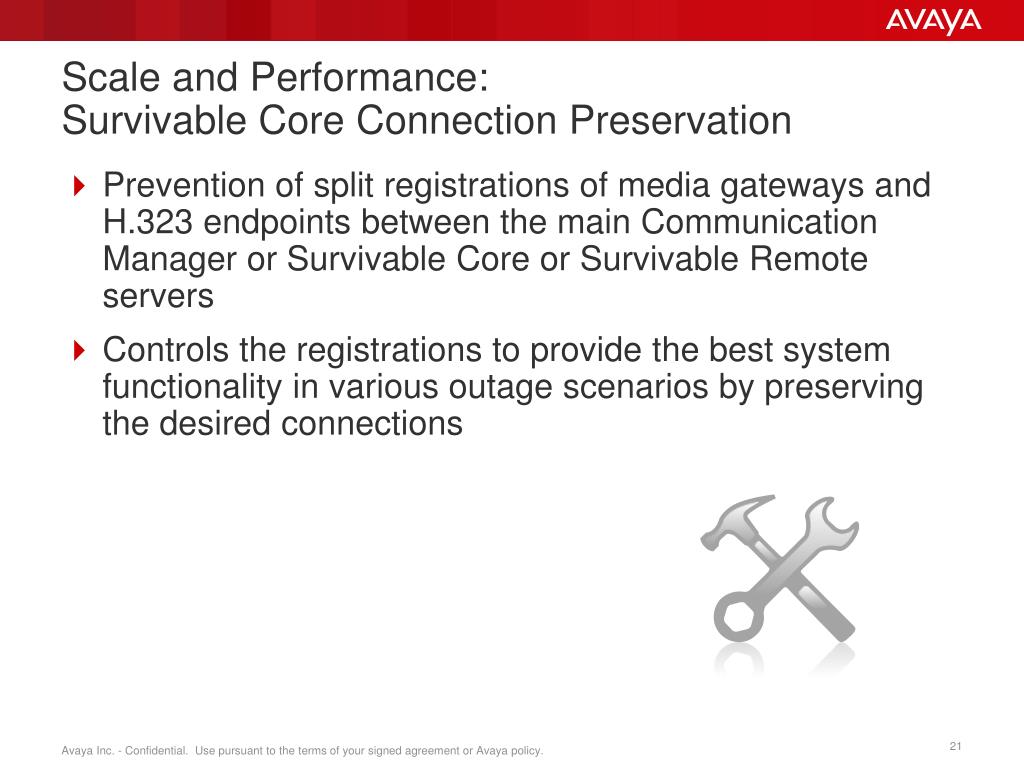 AVAYA

Scale and Performance:
Survivable Core Connection Preservation

Prevention of split registrations of media gateways and H.323 endpoints between the main Communication Manager or Survivable Core or Survivable Remote servers

Controls the registrations to provide the best system functionality in various outage scenarios by preserving the desired connections

Avaya Inc. - Confidential. Use pursuant to the terms of your signed agreement or Avaya policy.

21